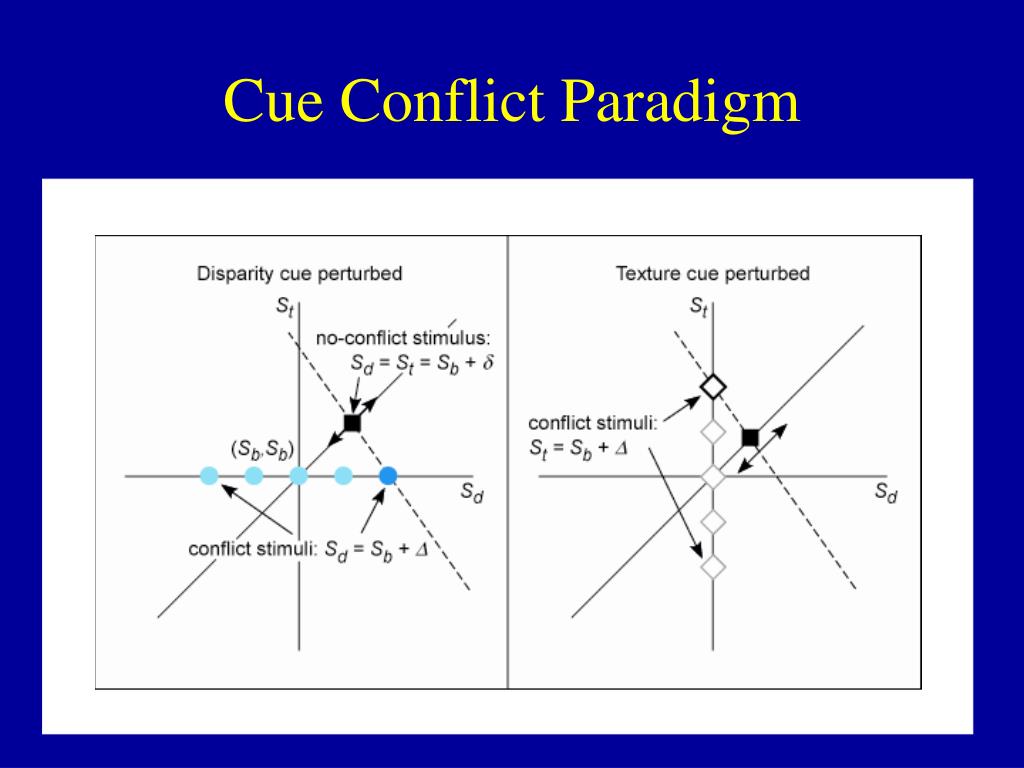 Cue Conflict Paradigm

Disparity cue perturbed

$S_t$

no-conflict stimulus:
$S_d = S_t = S_b + \delta$

$(S_b, S_b)$

$S_d$

conflict stimuli: $S_d = S_b + \Delta$

Texture cue perturbed

$S_t$

conflict stimuli:
$S_t = S_b + \Delta$

$S_d$